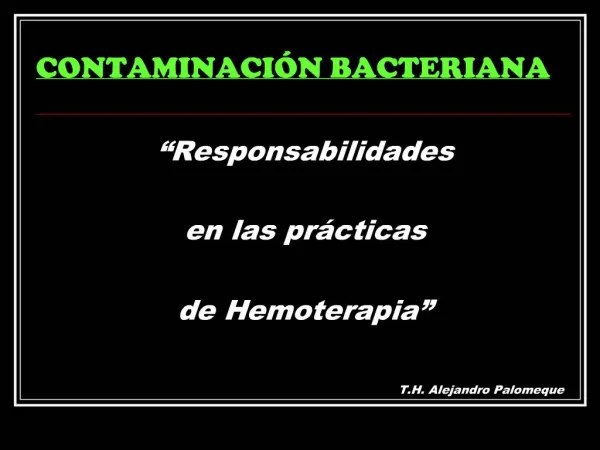 CONTAMINACIÓN BACTERIANA

“Responsabilidades

en las prácticas

de Hemoterapia”

T.H. Alejandro Palomeque